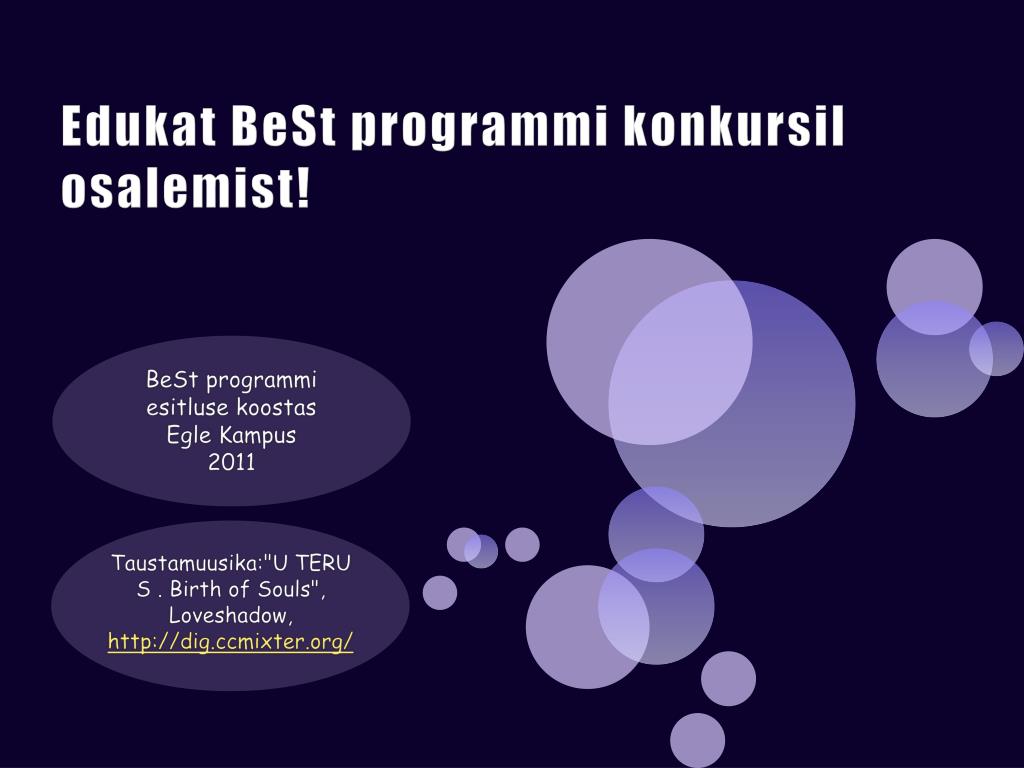 Edukat BeSt programmi konkursil osalemist!

BeSt programmi esitluse koostas Egle Kampus 2011

Taustamuusika:"U TERU S . Birth of Souls", Loveshadow, http://dig.ccmixter.org/